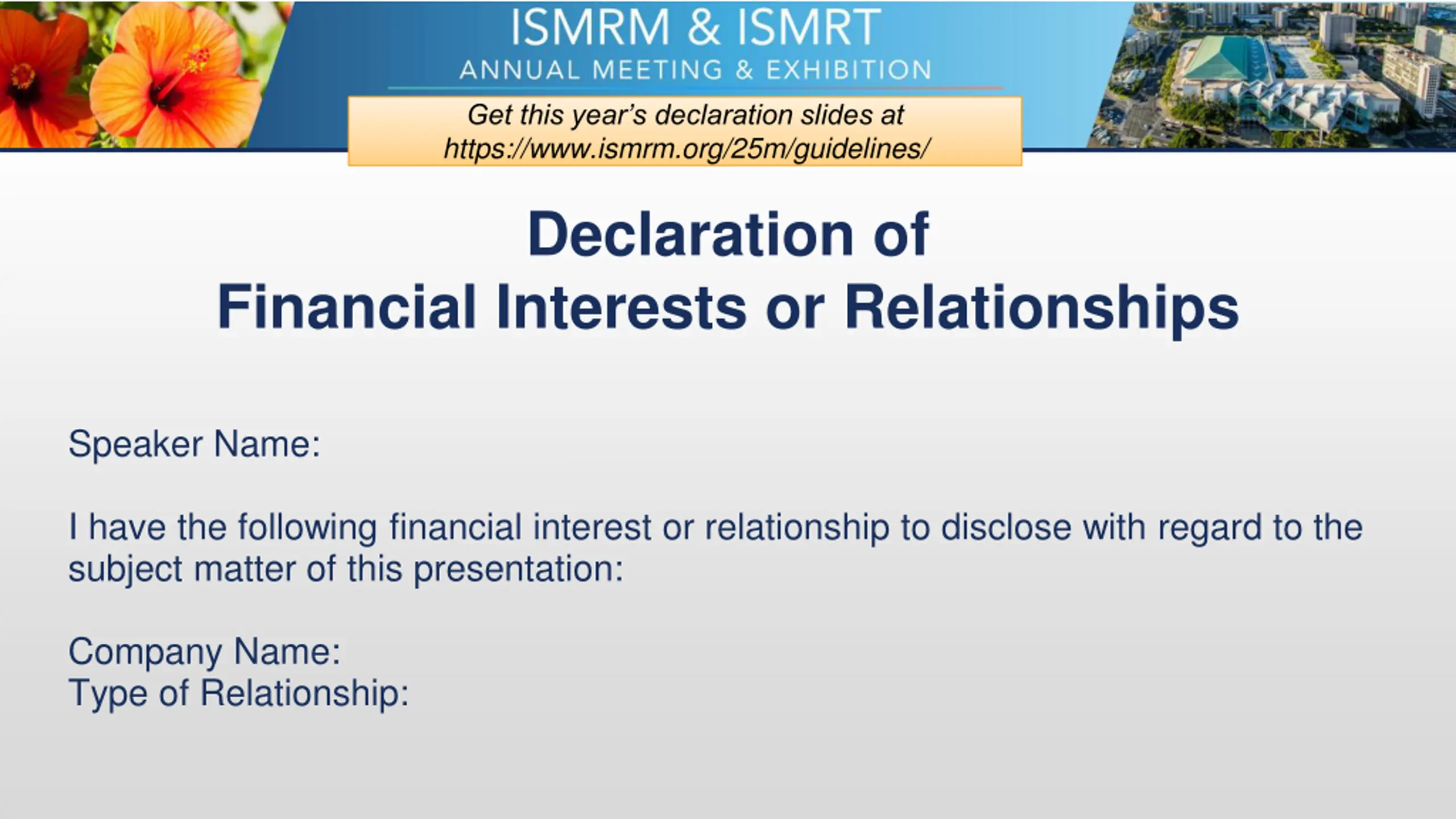 ISMRM & ISMRT
ANNUAL MEETING & EXHIBITION

Get this year's declaration slides at https://www.ismrm.org/25m/guidelines/

Declaration of
Financial Interests or Relationships

Speaker Name:

I have the following financial interest or relationship to disclose with regard to the subject matter of this presentation:

Company Name:
Type of Relationship: